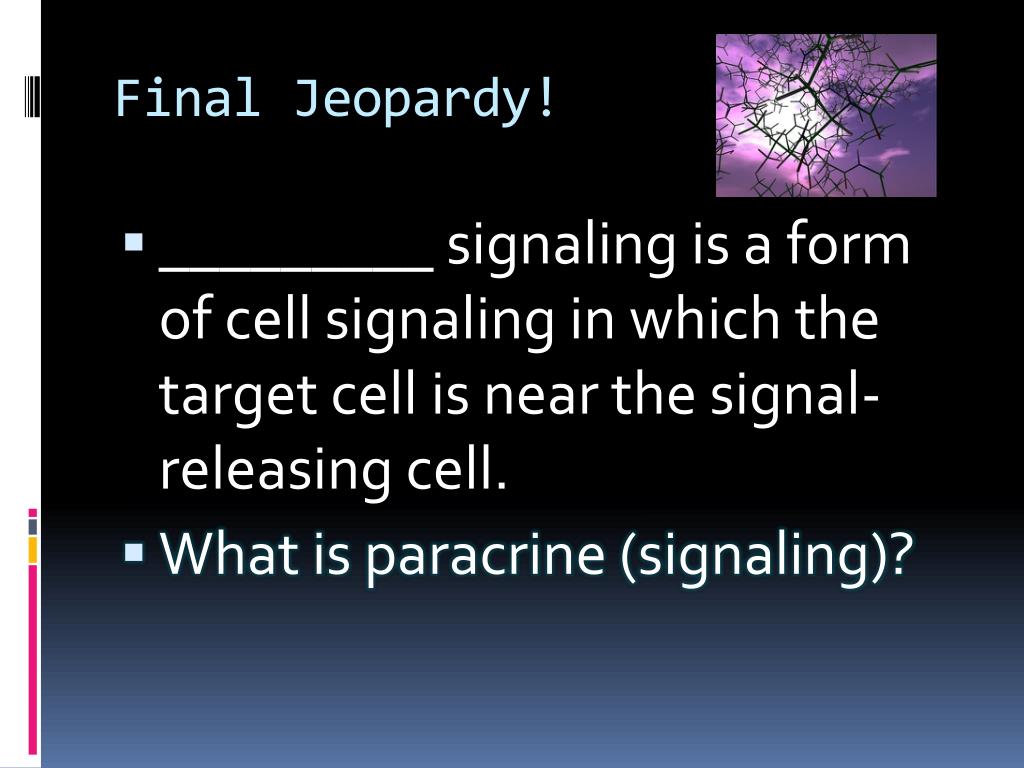 Final Jeopardy!

▪ _________ signaling is a form of cell signaling in which the target cell is near the signal-releasing cell.

▪ What is paracrine (signaling)?